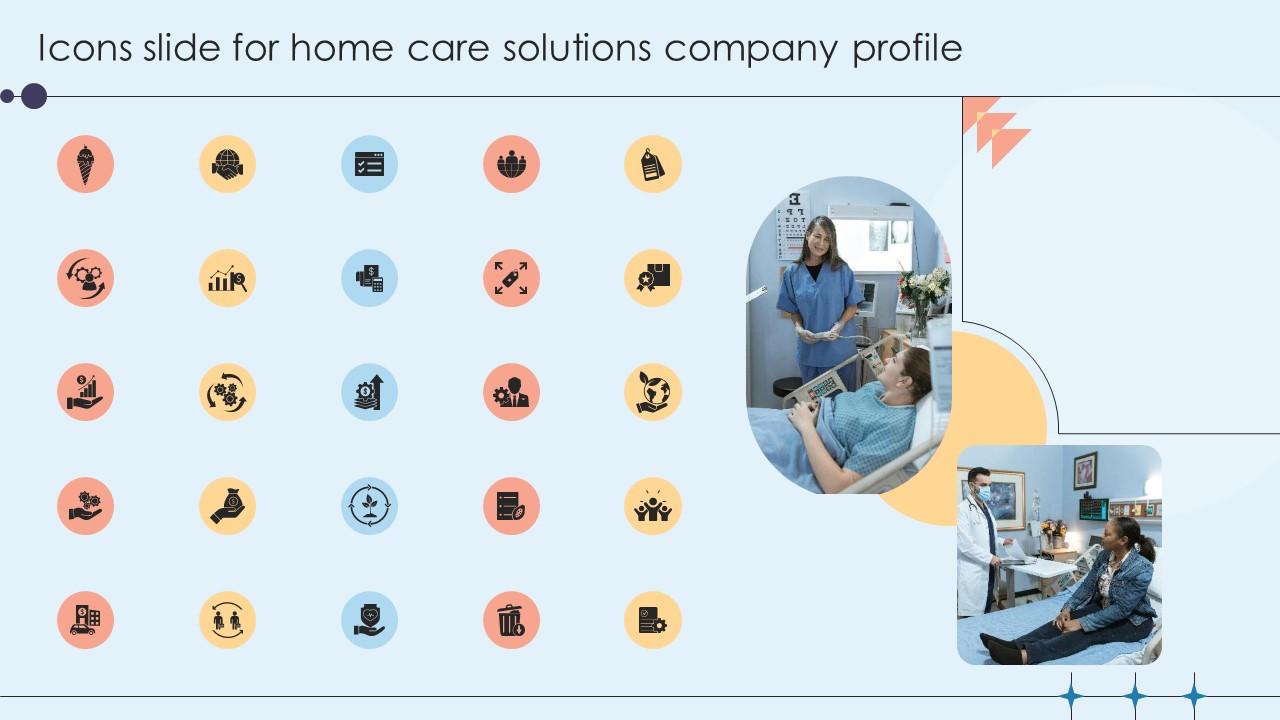 Icons slide for home care solutions company profile